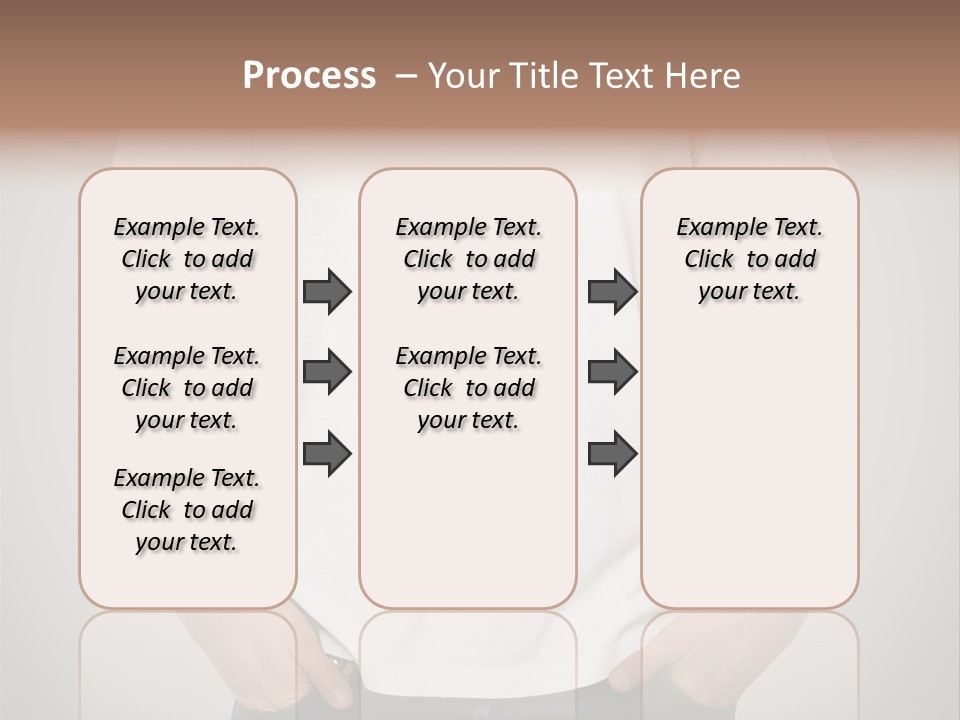 Process – Your Title Text Here

Example Text. Click to add your text.

Example Text. Click to add your text.

Example Text. Click to add your text.

Example Text. Click to add your text.

Example Text. Click to add your text.

Example Text. Click to add your text.